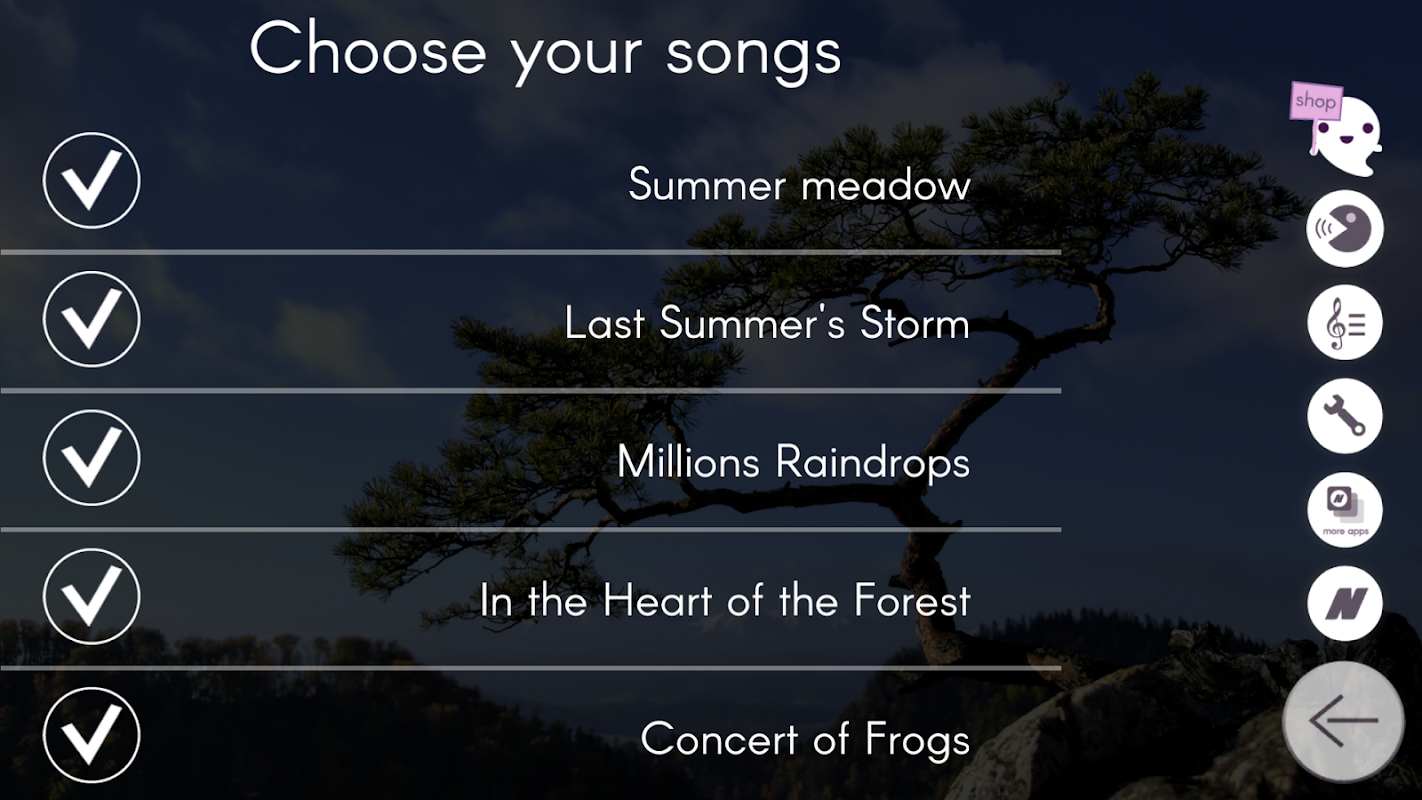 Choose your songs

Summer meadow

Last Summer's Storm

Millions Raindrops

In the Heart of the Forest

Concert of Frogs

shop

more apps

N